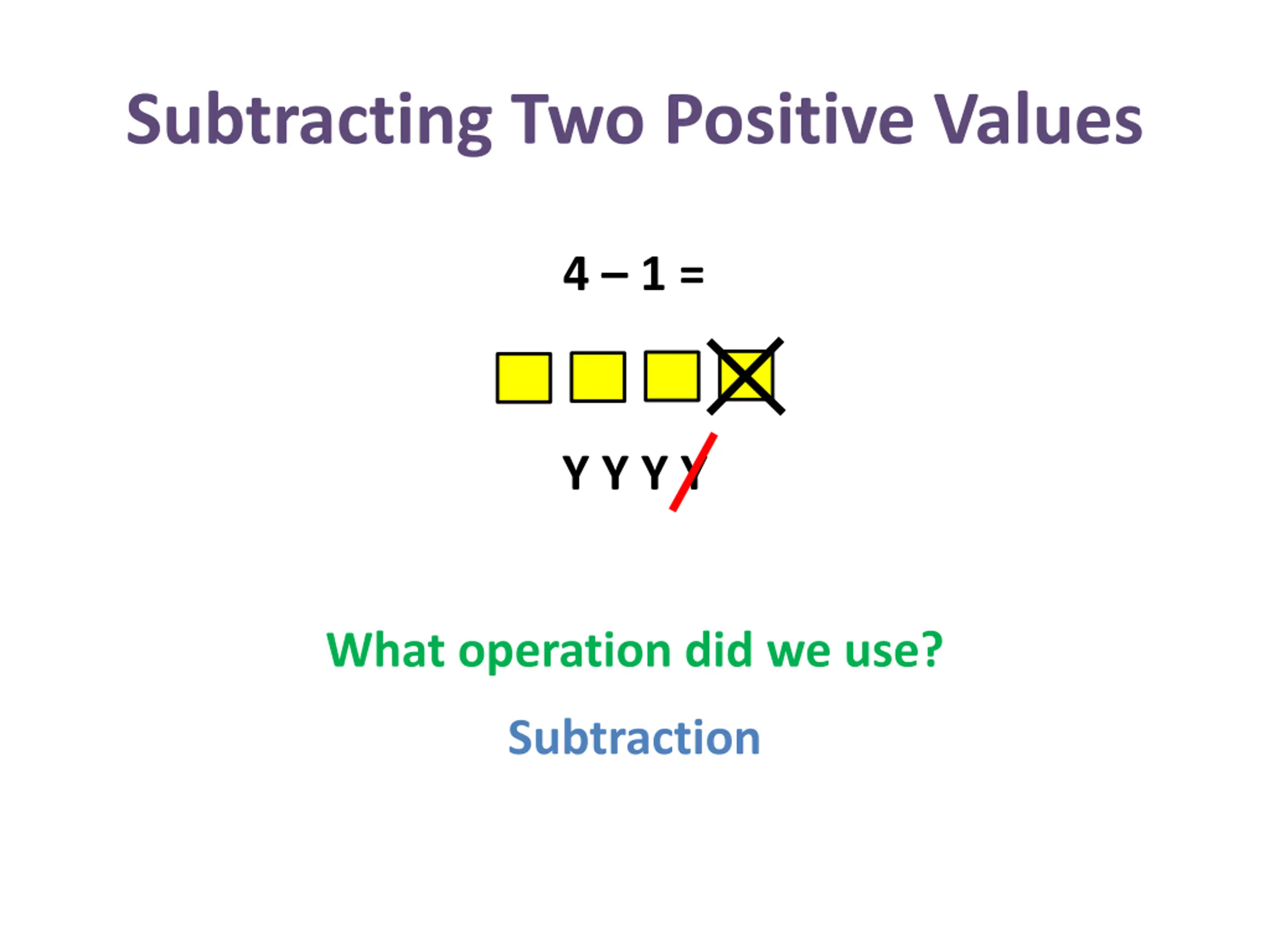 Subtracting Two Positive Values

$4 - 1 =$

Y Y Y Y

What operation did we use?

Subtraction